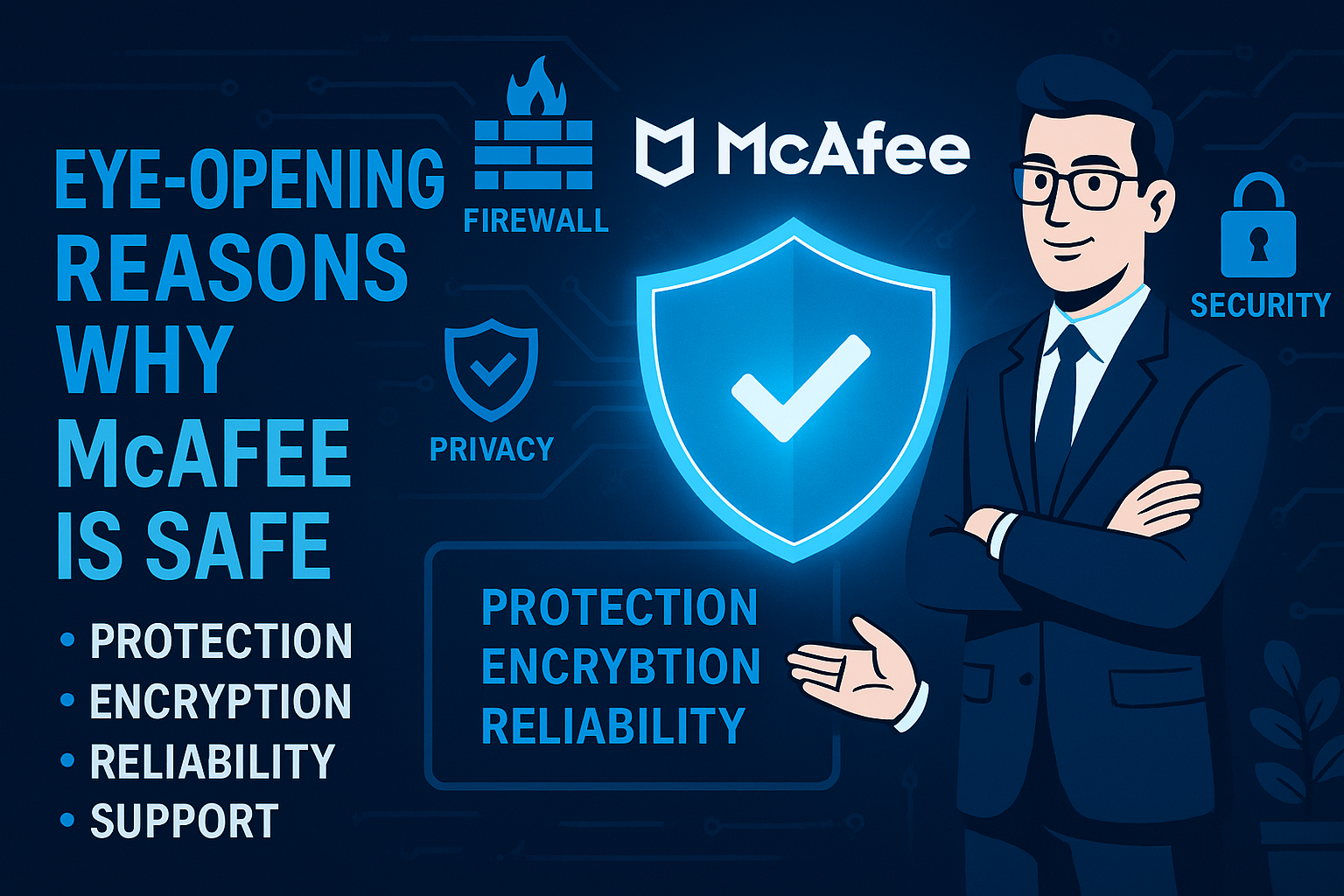 EYE-OPENING REASONS WHY McAFEE IS SAFE

• PROTECTION
• ENCRYPTION
• RELIABILITY
• SUPPORT

FIREWALL

McAfee

PRIVACY

SECURITY

PROTECTION
ENCRYBTION
RELIABILITY